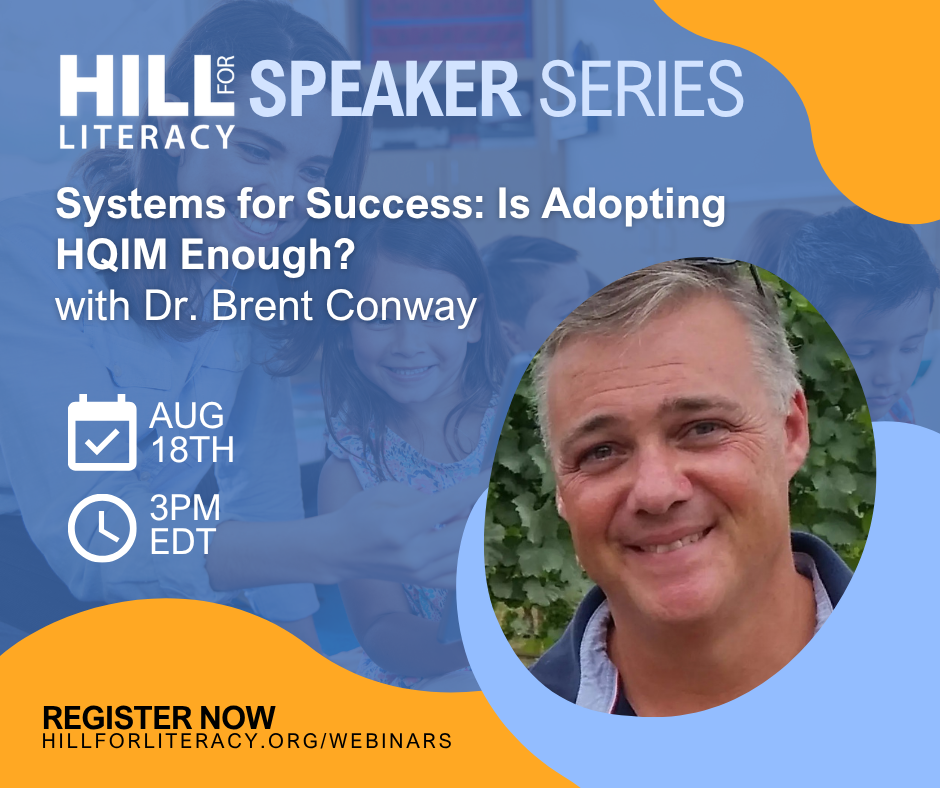 HILL FOR LITERACY SPEAKER SERIES

Systems for Success: Is Adopting HQIM Enough?
with Dr. Brent Conway

AUG 18TH

3PM EDT

REGISTER NOW
HILLFORLITERACY.ORG/WEBINARS